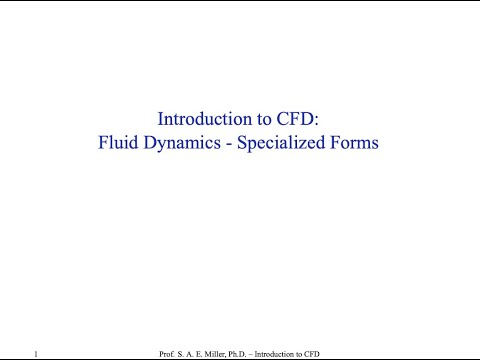 Introduction to CFD:
Fluid Dynamics - Specialized Forms

1

Prof. S. A. E. Miller, Ph.D. – Introduction to CFD